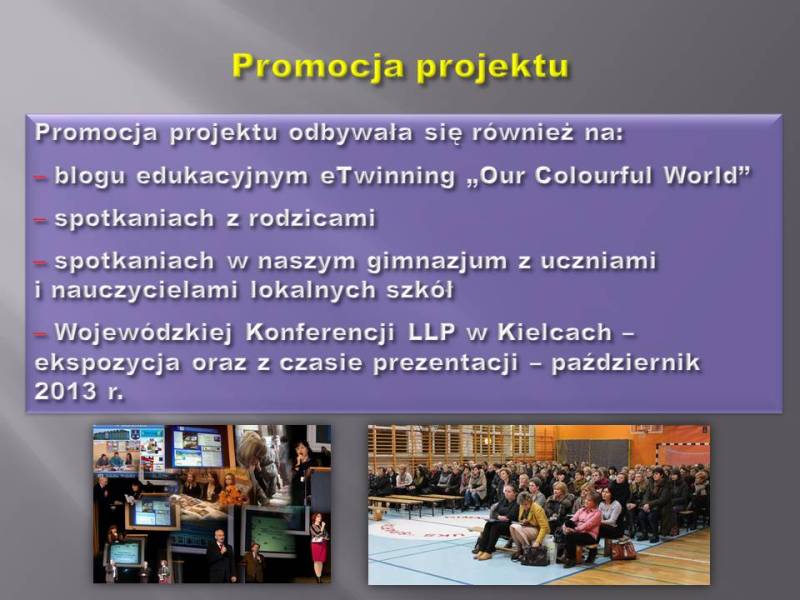 Promocja projektu

Promocja projektu odbywała się również na:

– blogu edukacyjnym eTwinning „Our Colourful World”

– spotkaniach z rodzicami

– spotkaniach w naszym gimnazjum z uczniami i nauczycielami lokalnych szkół

– Wojewódzkiej Konferencji LLP w Kielcach – ekspozycja oraz z czasie prezentacji – październik 2013 r.